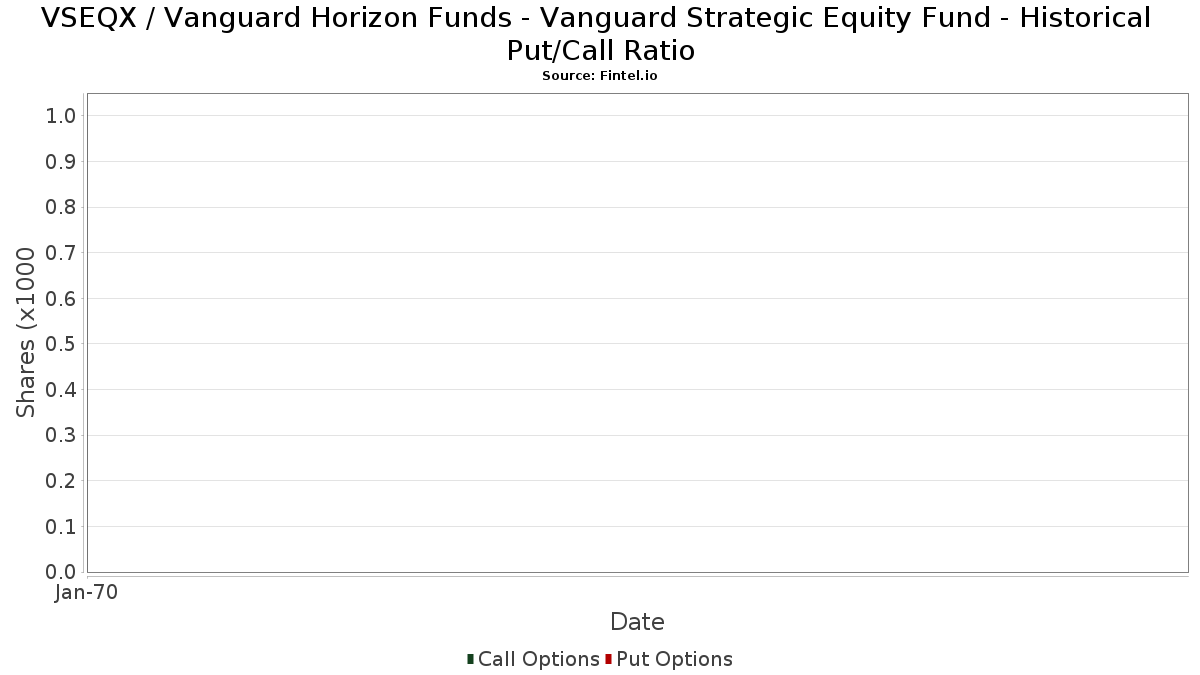 VSEQX / Vanguard Horizon Funds - Vanguard Strategic Equity Fund - Historical Put/Call Ratio
Source: Fintel.io

Shares (x1000

1.0
0.9
0.8
0.7
0.6
0.5
0.4
0.3
0.2
0.1
0.0

Jan-70

Date

Call Options Put Options